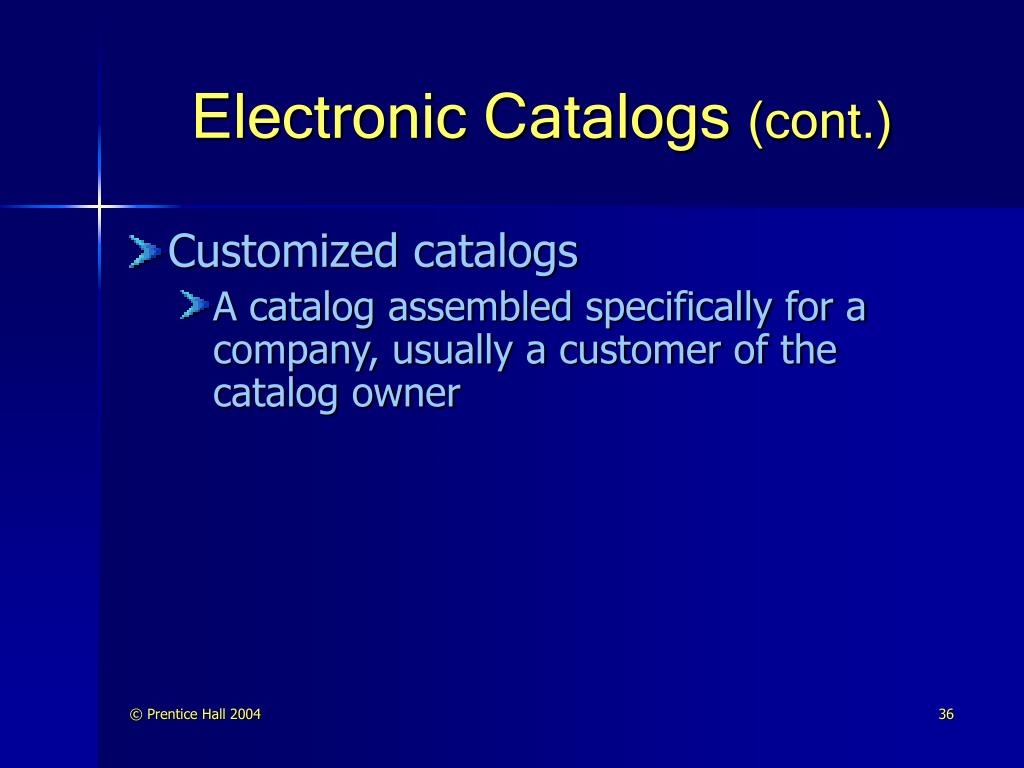 Electronic Catalogs (cont.)

Customized catalogs

A catalog assembled specifically for a company, usually a customer of the catalog owner

© Prentice Hall 2004

36